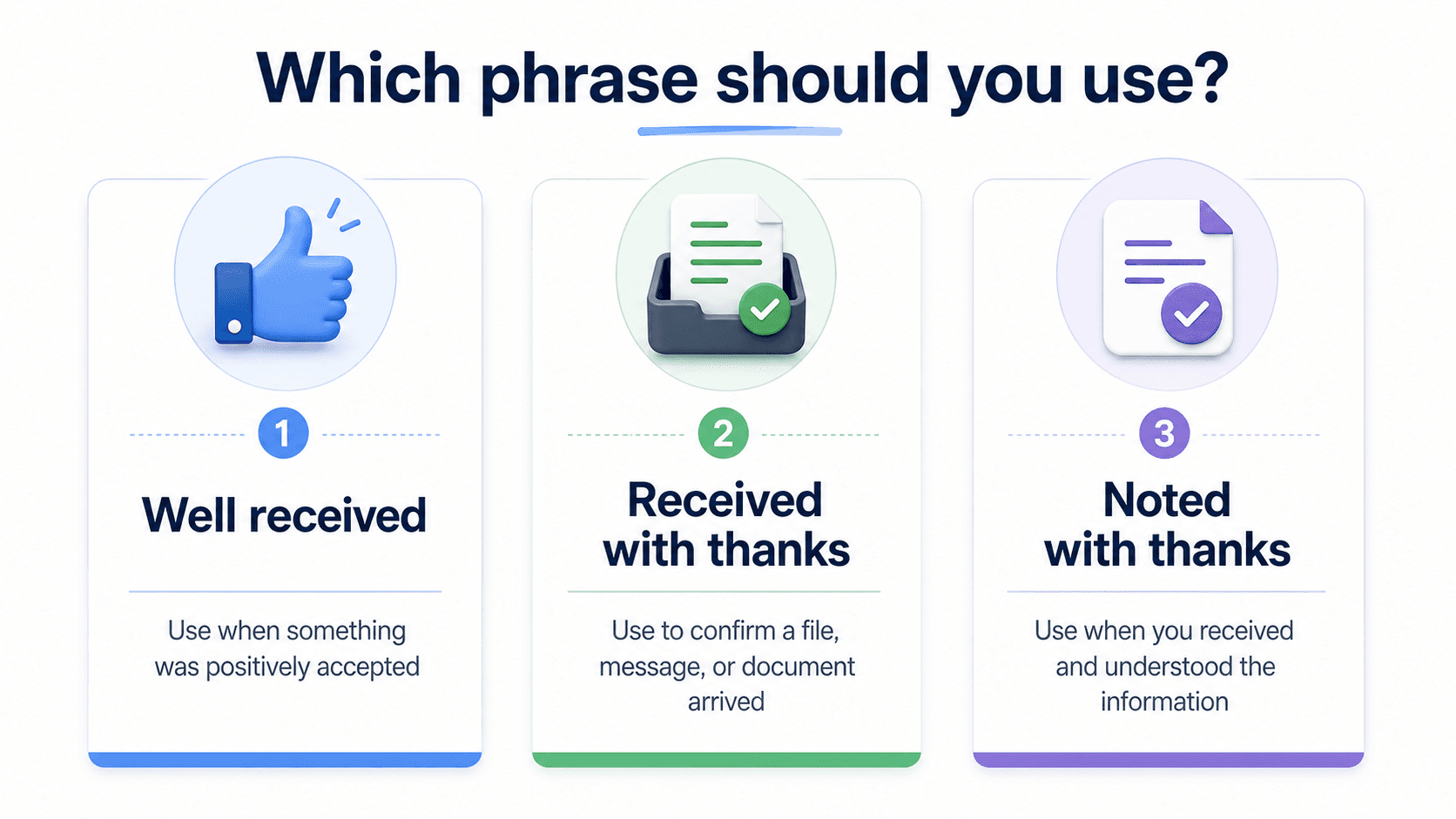 Which phrase should you use?

1

Well received

Use when something was positively accepted

2

Received with thanks

Use to confirm a file, message, or document arrived

3

Noted with thanks

Use when you received and understood the information